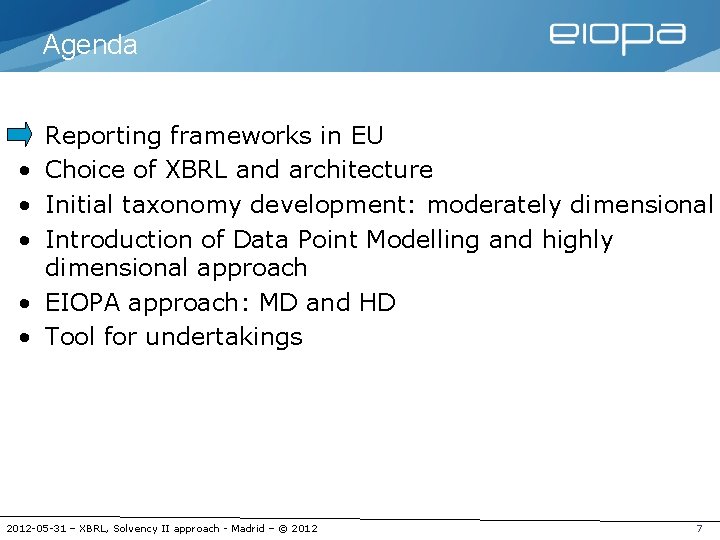 Agenda

eiopa

Reporting frameworks in EU
• Choice of XBRL and architecture
• Initial taxonomy development: moderately dimensional
• Introduction of Data Point Modelling and highly dimensional approach
• EIOPA approach: MD and HD
• Tool for undertakings

2012-05-31 – XBRL, Solvency II approach - Madrid – © 2012

7